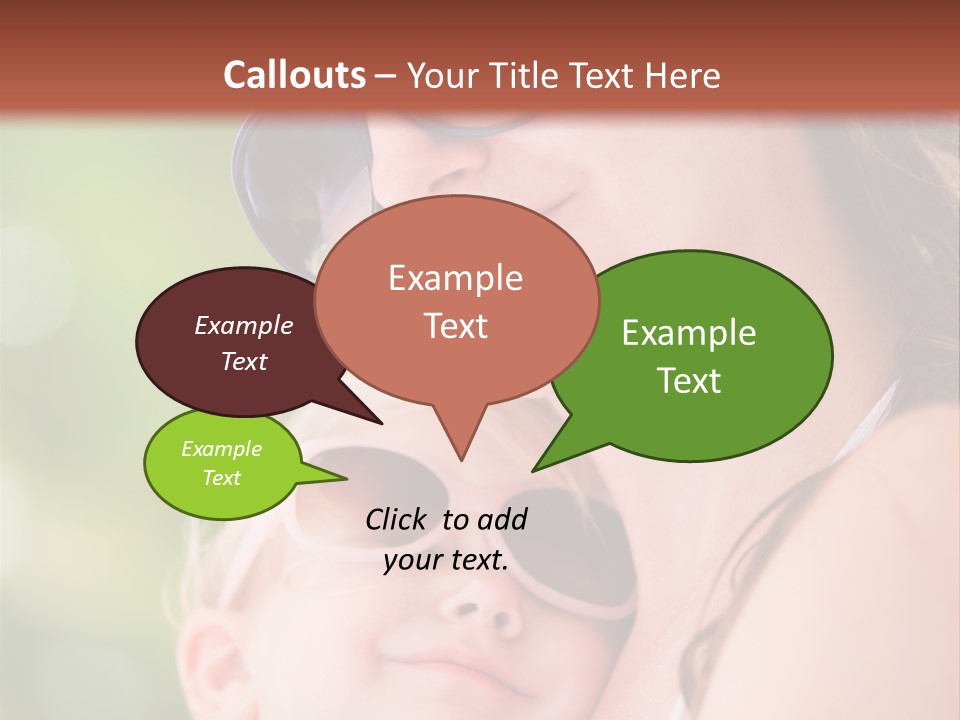 Callouts – Your Title Text Here

Example Text

Example Text

Example Text

Example Text

Click to add your text.